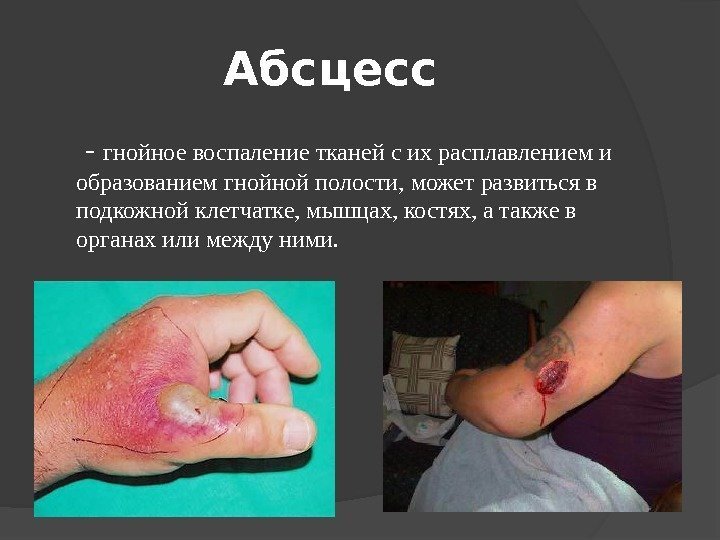 Абсцесс

- гнойное воспаление тканей с их расплавлением и образованием гнойной полости, может развиться в подкожной клетчатке, мышцах, костях, а также в органах или между ними.